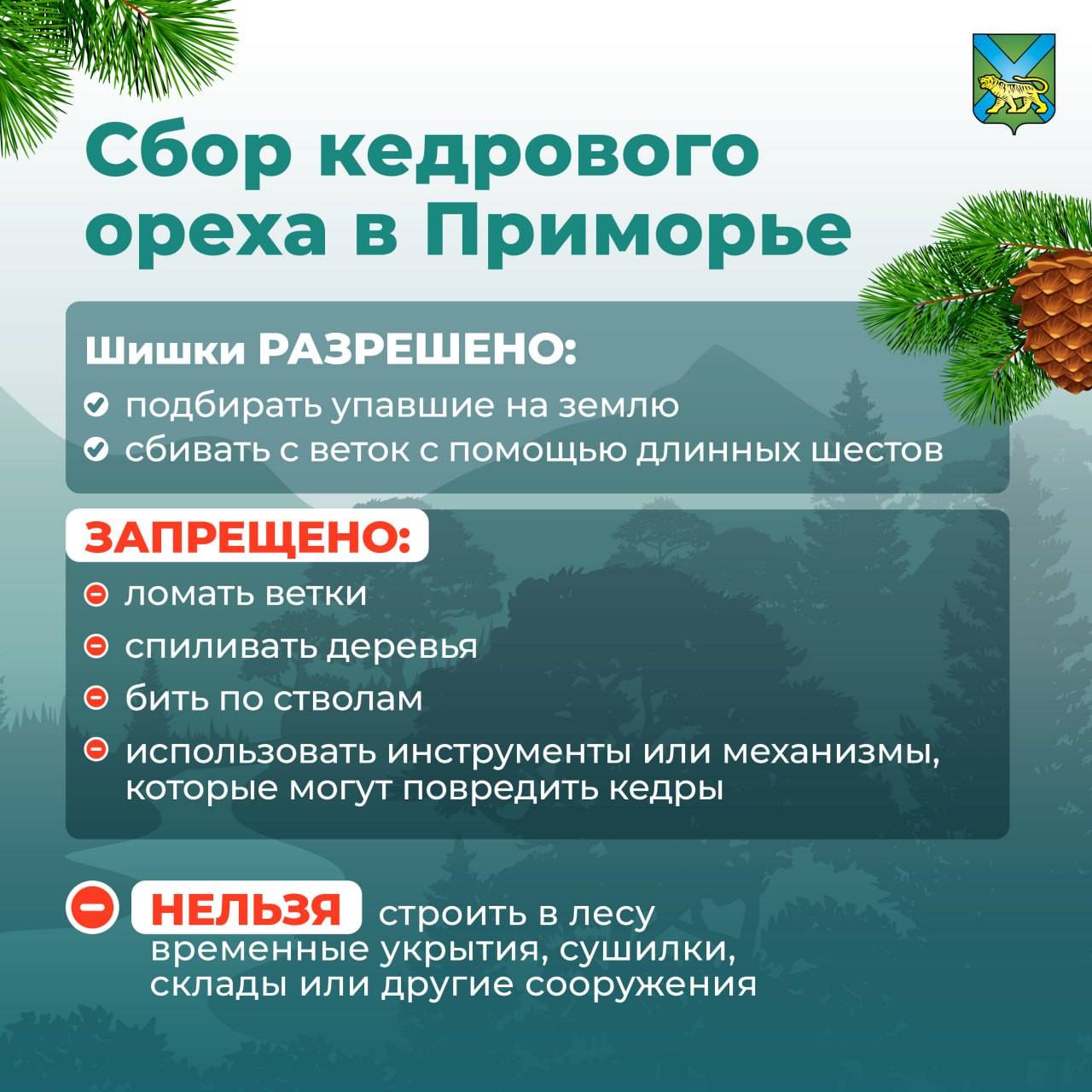 Сбор кедрового ореха в Приморье

Шишки РАЗРЕШЕНО:
подбирать упавшие на землю
сбивать с веток с помощью длинных шестов

ЗАПРЕЩЕНО:
ломать ветки
спиливать деревья
бить по стволам
использовать инструменты или механизмы, которые могут повредить кедры

НЕЛЬЗЯ строить в лесу временные укрытия, сушилки, склады или другие сооружения